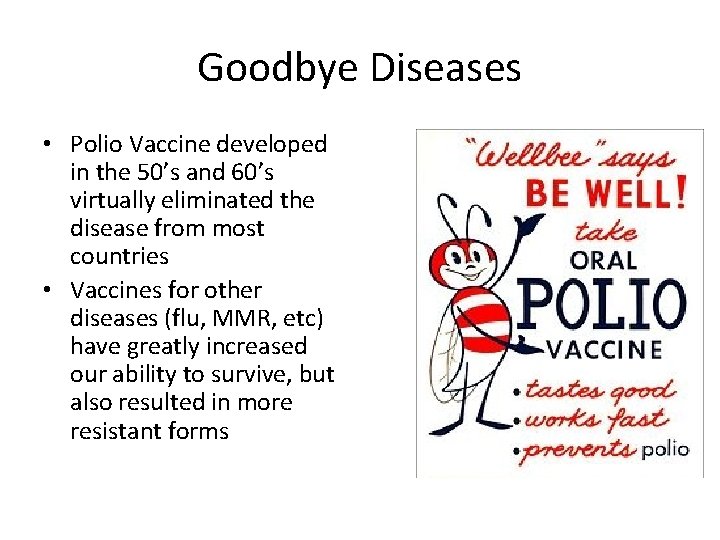 Goodbye Diseases

• Polio Vaccine developed in the 50's and 60's virtually eliminated the disease from most countries
• Vaccines for other diseases (flu, MMR, etc) have greatly increased our ability to survive, but also resulted in more resistant forms

"Wellbee" says
BE WELL!
take
ORAL
POLIO
VACCINE
• tastes good
• works fast
• prevents polio